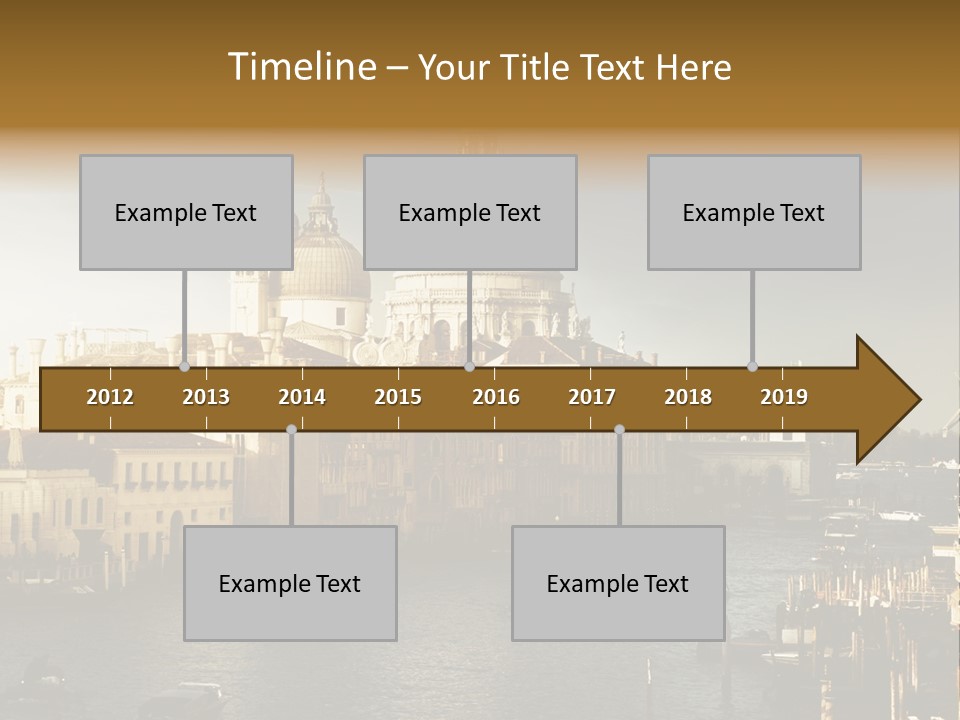 Timeline – Your Title Text Here

Example Text

Example Text

Example Text

2012 2013 2014 2015 2016 2017 2018 2019

Example Text

Example Text